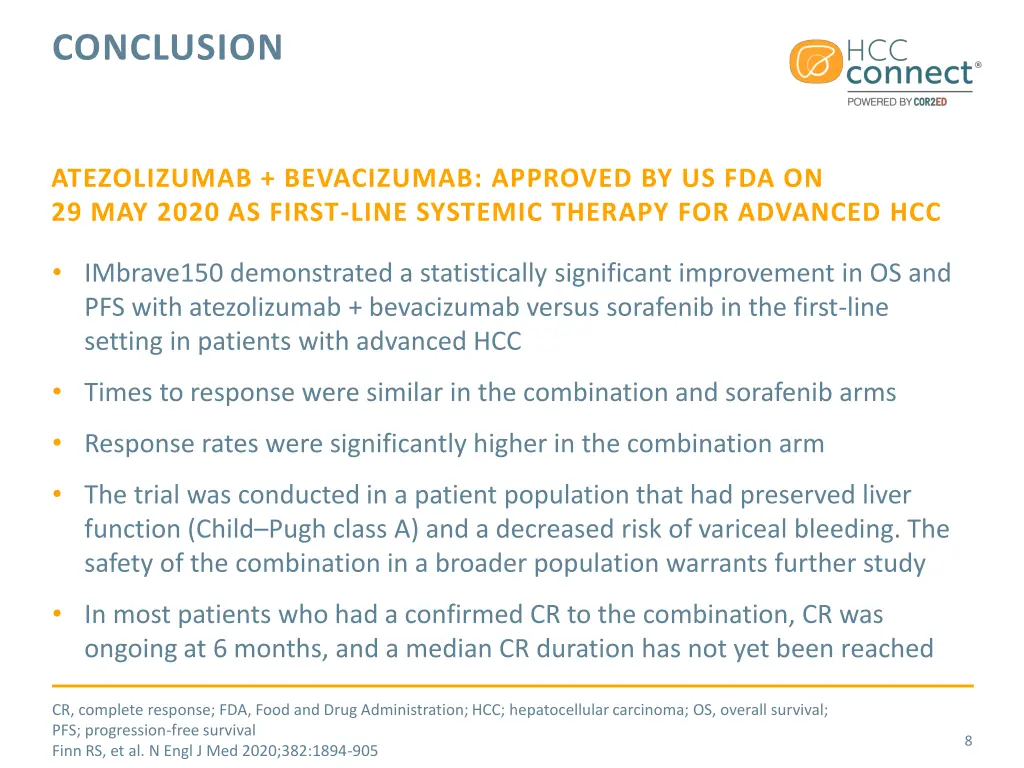 CONCLUSION

HCC connect®
POWERED BY COR2ED

ATEZOLIZUMAB + BEVACIZUMAB: APPROVED BY US FDA ON 29 MAY 2020 AS FIRST-LINE SYSTEMIC THERAPY FOR ADVANCED HCC

• IMbrave150 demonstrated a statistically significant improvement in OS and PFS with atezolizumab + bevacizumab versus sorafenib in the first-line setting in patients with advanced HCC

• Times to response were similar in the combination and sorafenib arms

• Response rates were significantly higher in the combination arm

• The trial was conducted in a patient population that had preserved liver function (Child–Pugh class A) and a decreased risk of variceal bleeding. The safety of the combination in a broader population warrants further study

• In most patients who had a confirmed CR to the combination, CR was ongoing at 6 months, and a median CR duration has not yet been reached

CR, complete response; FDA, Food and Drug Administration; HCC; hepatocellular carcinoma; OS, overall survival; PFS; progression-free survival
Finn RS, et al. N Engl J Med 2020;382:1894-905

8